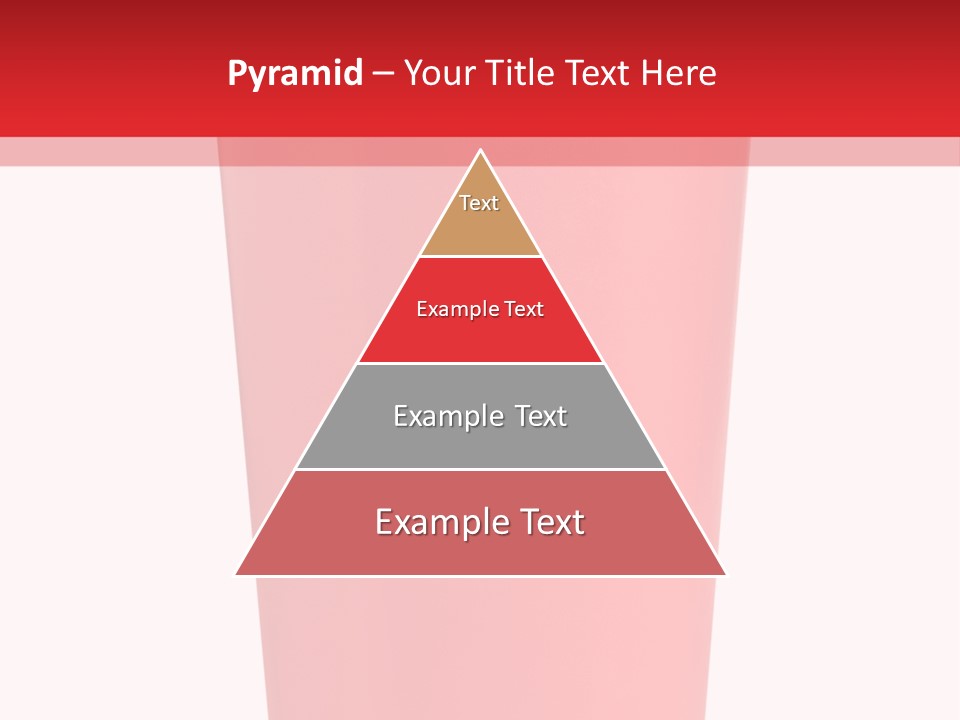 Pyramid – Your Title Text Here

Text

Example Text

Example Text

Example Text